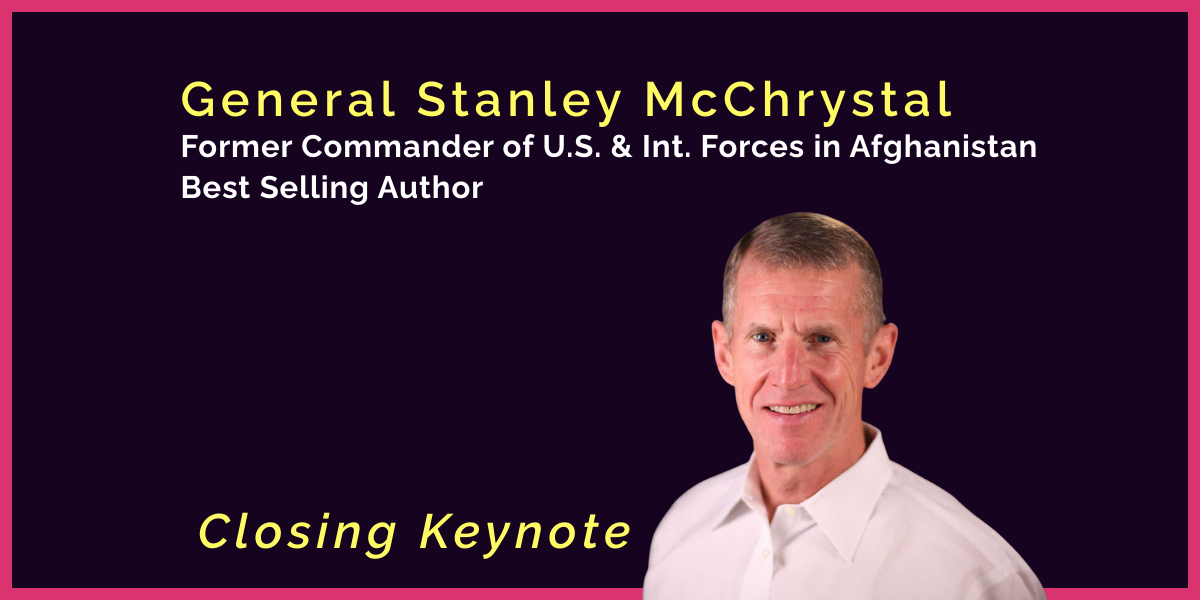 General Stanley McChrystal
Former Commander of U.S. & Int. Forces in Afghanistan
Best Selling Author

Closing Keynote